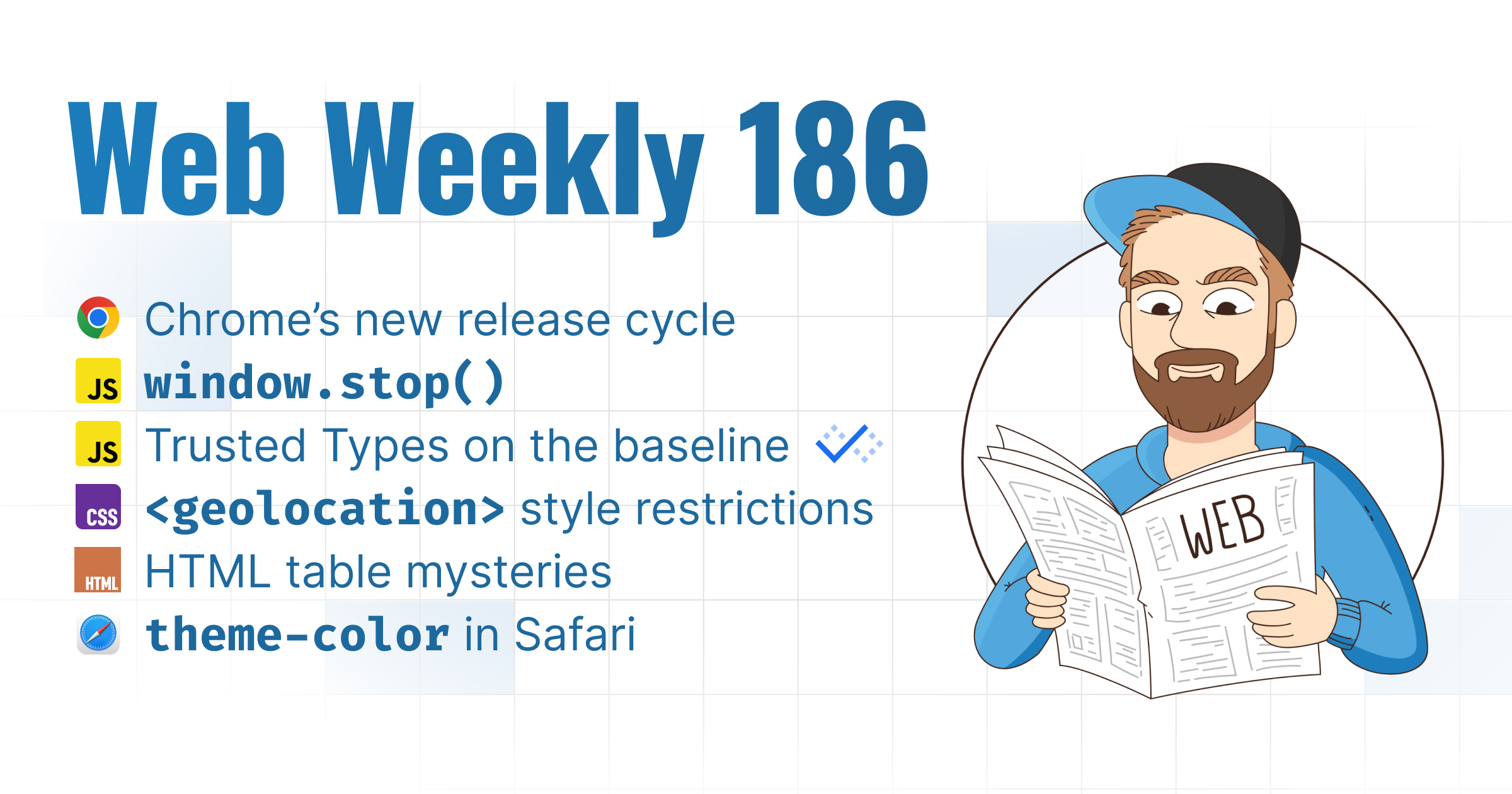 Web Weekly 186

Chrome's new release cycle
JS window.stop()
JS Trusted Types on the baseline
CSS <geolocation> style restrictions
HTML HTML table mysteries
theme-color in Safari

WEB